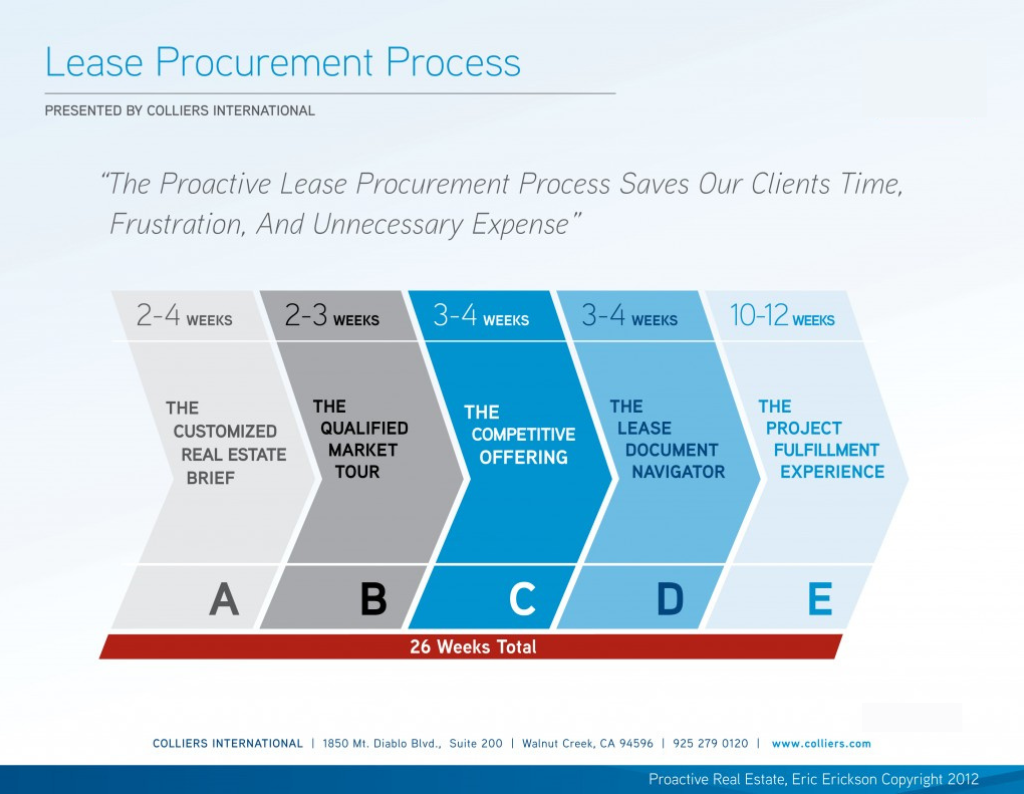 Lease Procurement Process

PRESENTED BY COLLIERS INTERNATIONAL

"The Proactive Lease Procurement Process Saves Our Clients Time, Frustration, And Unnecessary Expense"

2-4 WEEKS

THE CUSTOMIZED REAL ESTATE BRIEF

A

2-3 WEEKS

THE QUALIFIED MARKET TOUR

B

3-4 WEEKS

THE COMPETITIVE OFFERING

C

3-4 WEEKS

THE LEASE DOCUMENT NAVIGATOR

D

10-12 WEEKS

THE PROJECT FULFILLMENT EXPERIENCE

E

26 Weeks Total

COLLIERS INTERNATIONAL | 1850 Mt. Diablo Blvd., Suite 200 | Walnut Creek, CA 94596 | 925 279 0120 | www.colliers.com

Proactive Real Estate, Eric Erickson Copyright 2012